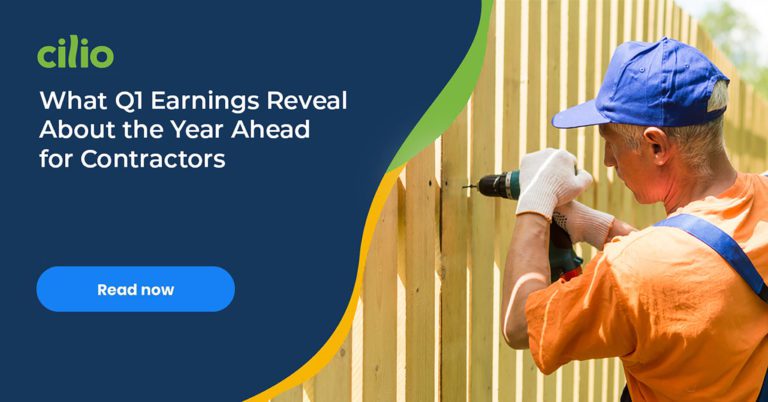 cilio

What Q1 Earnings Reveal About the Year Ahead for Contractors

Read now